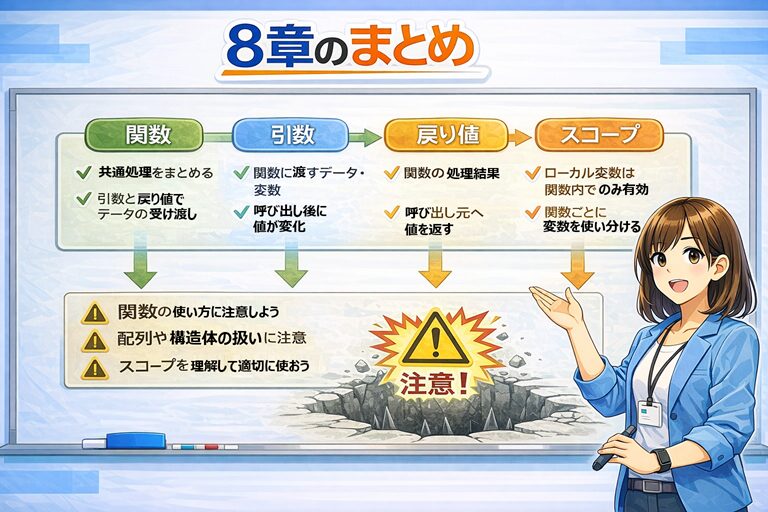 8章のまとめ

関数
共通処理をまとめる
引数と戻り値でデータの受け渡し

引数
関数に渡すデータ・変数
呼び出し後に値が変化

戻り値
関数の処理結果
呼び出し元へ値を返す

スコープ
ローカル変数は関数内でのみ有効
関数ごとに変数を使い分ける

関数の使い方に注意しよう
配列や構造体の扱いに注意
スコープを理解して適切に使おう

注意！